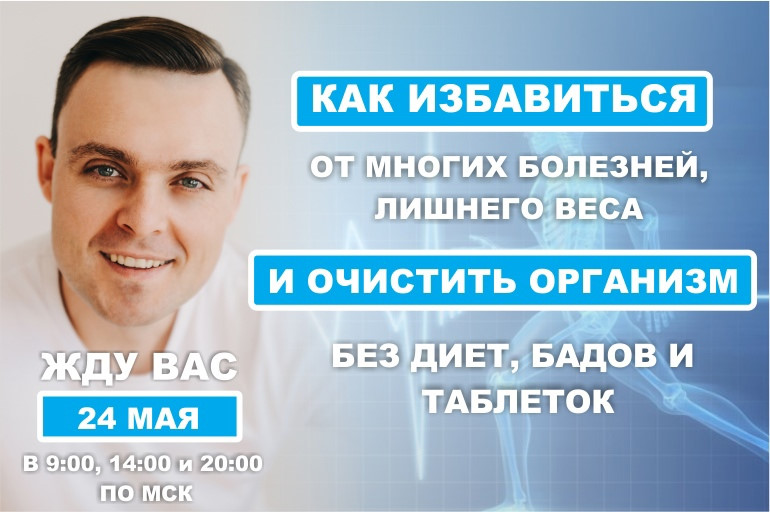 КАК ИЗБАВИТЬСЯ

ОТ МНОГИХ БОЛЕЗНЕЙ, ЛИШНЕГО ВЕСА

И ОЧИСТИТЬ ОРГАНИЗМ

БЕЗ ДИЕТ, БАДОВ И ТАБЛЕТОК

ЖДУ ВАС

24 МАЯ

В 9:00, 14:00 и 20:00 ПО МСК